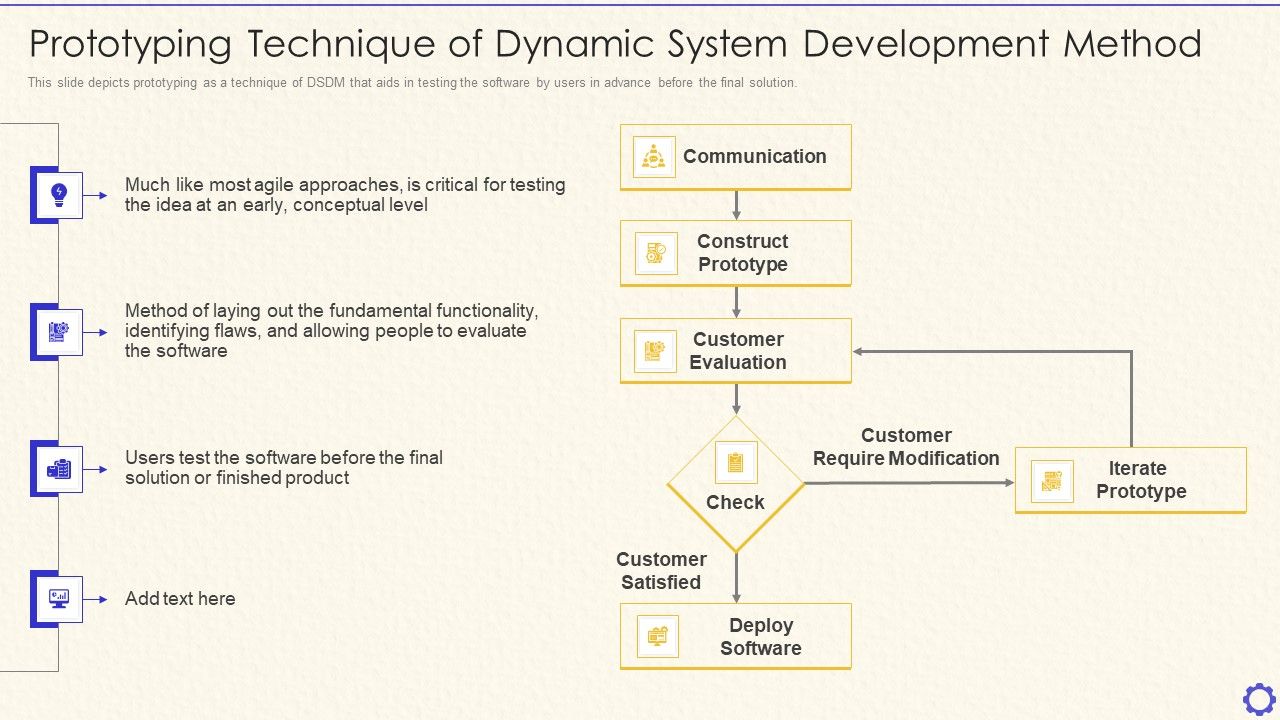 Prototyping Technique of Dynamic System Development Method

This slide depicts prototyping as a technique of DSDM that aids in testing the software by users in advance before the final solution.

Much like most agile approaches, is critical for testing the idea at an early, conceptual level

Method of laying out the fundamental functionality, identifying flaws, and allowing people to evaluate the software

Users test the software before the final solution or finished product

Add text here

Communication

Construct Prototype

Customer Evaluation

Check

Customer Require Modification

Iterate Prototype

Customer Satisfied

Deploy Software